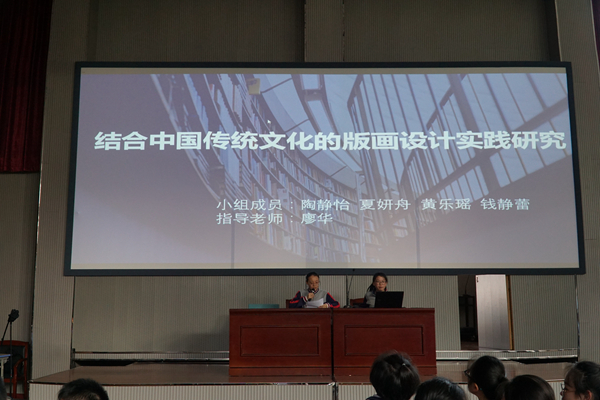 结合中国传统文化的版画设计实践研究

小组成员：陶静怡 夏妍舟 黄乐瑶 钱静蕾
指导老师：廖华